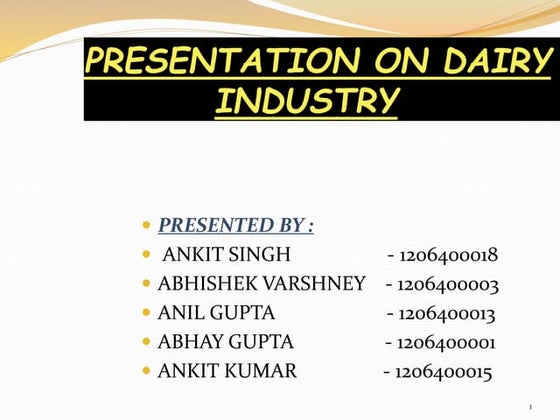 PRESENTATION ON DAIRY INDUSTRY

- PRESENTED BY :
- ANKIT SINGH - 1206400018
- ABHISHEK VARSHNEY - 1206400003
- ANIL GUPTA - 1206400013
- ABHAY GUPTA - 1206400001
- ANKIT KUMAR - 1206400015

1